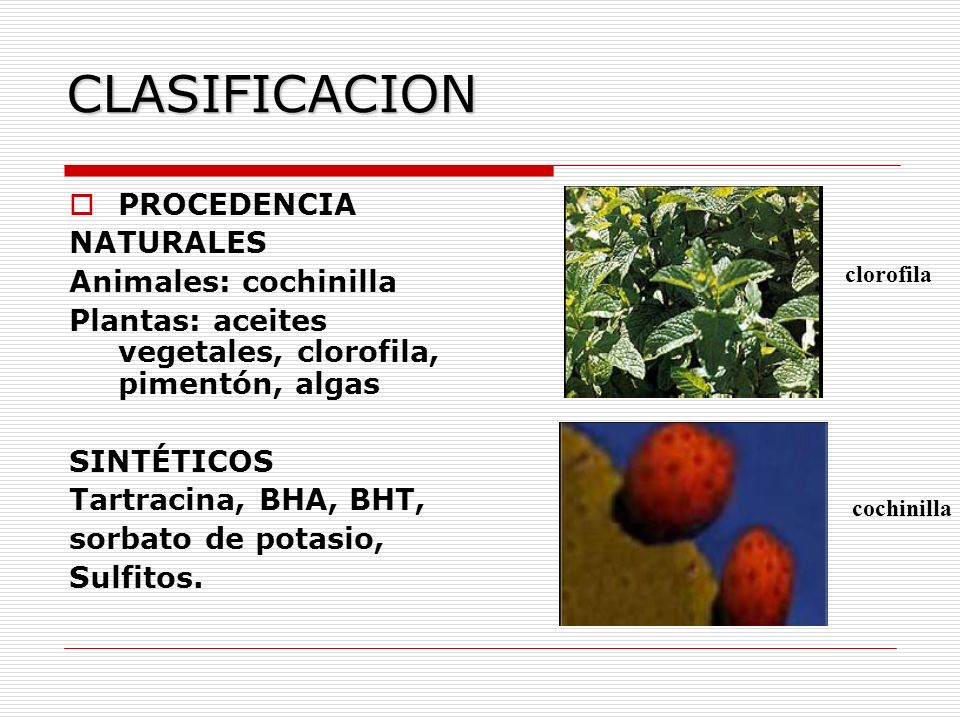 CLASIFICACION

PROCEDENCIA

NATURALES

Animales: cochinilla

Plantas: aceites vegetales, clorofila, pimentón, algas

SINTÉTICOS

Tartracina, BHA, BHT, sorbato de potasio, Sulfitos.

clorofila

cochinilla